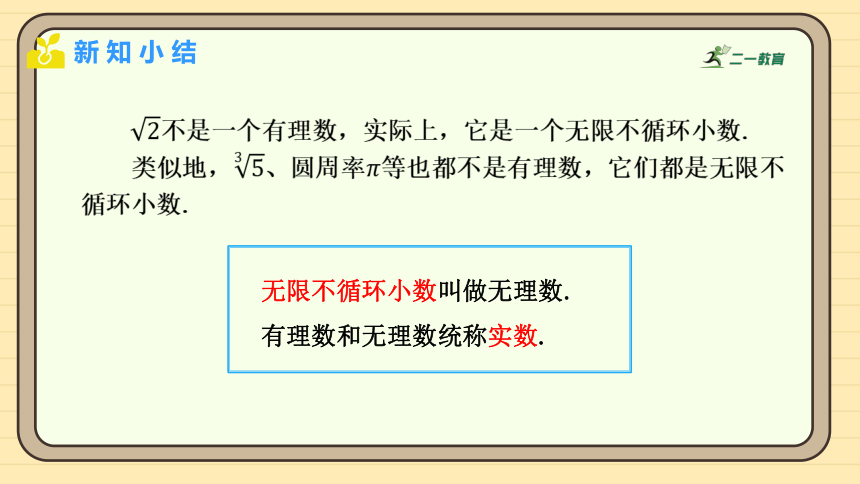 新知小结

二一教育

$\sqrt{2}$不是一个有理数，实际上，它是一个无限不循环小数.

类似地，$\sqrt[3]{5}$、圆周率$\pi$等也都不是有理数，它们都是无限不循环小数.

无限不循环小数叫做无理数.

有理数和无理数统称实数.